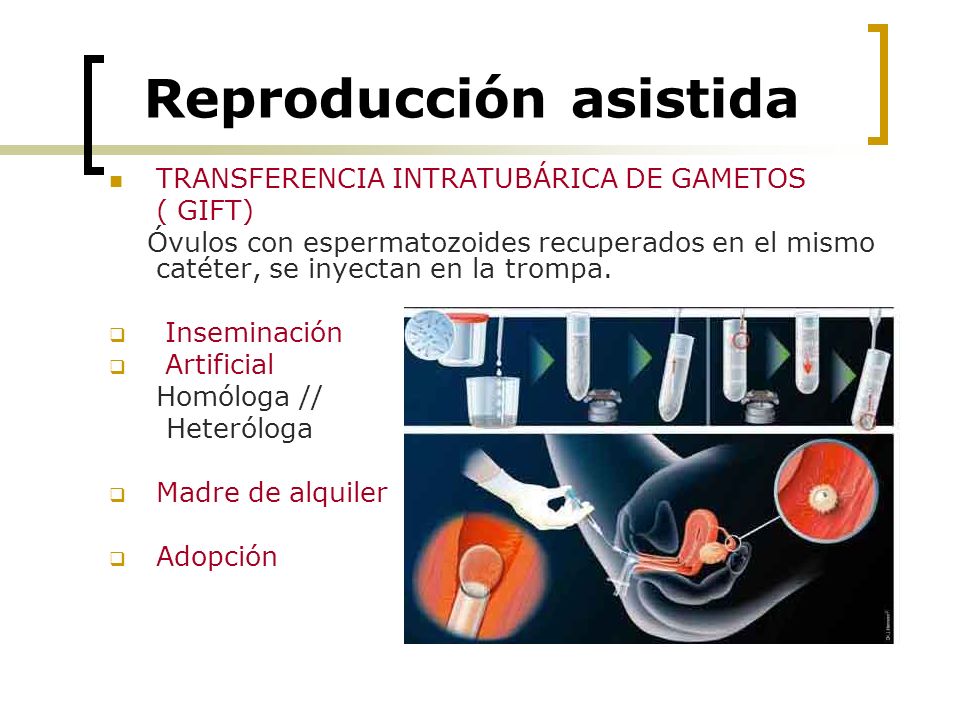 Reproducción asistida

TRANSFERENCIA INTRATUBÁRICA DE GAMETOS ( GIFT)

Óvulos con espermatozoides recuperados en el mismo catéter, se inyectan en la trompa.

Inseminación
Artificial
Homóloga //
Heteróloga

Madre de alquiler

Adopción